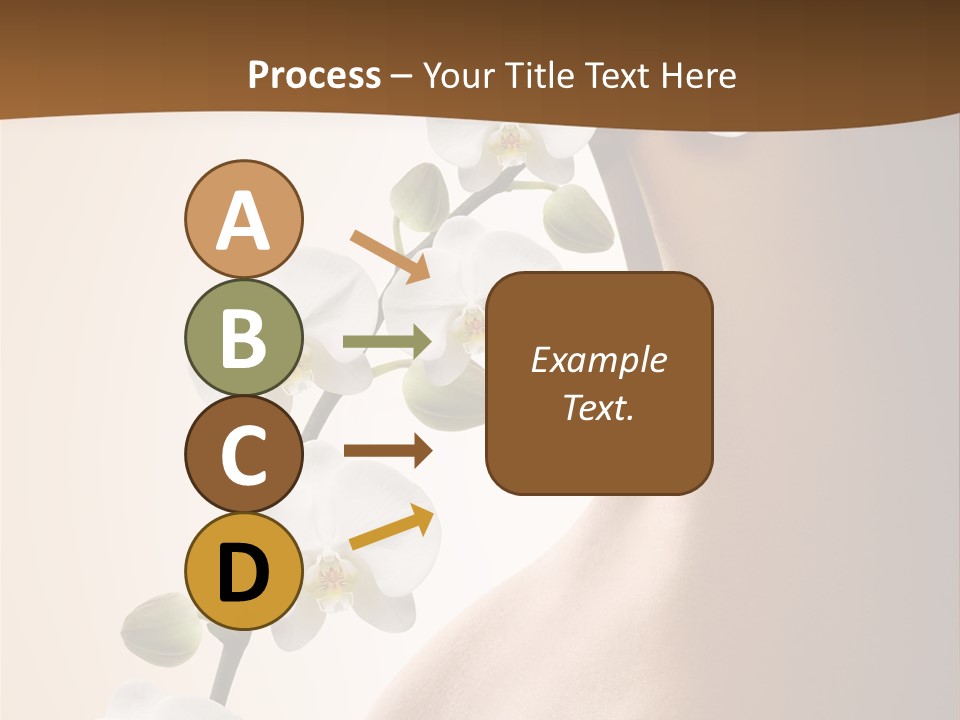 Process – Your Title Text Here

A
B
C
D

Example Text.